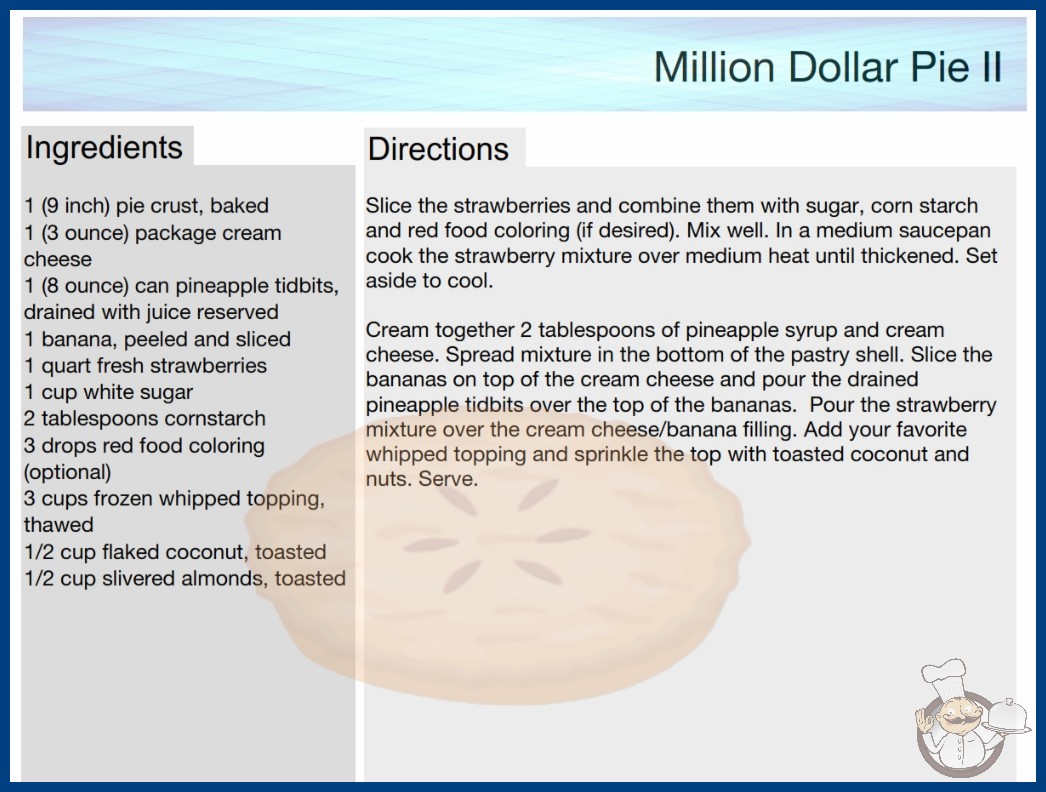 Million Dollar Pie II

Ingredients

1 (9 inch) pie crust, baked
1 (3 ounce) package cream cheese
1 (8 ounce) can pineapple tidbits, drained with juice reserved
1 banana, peeled and sliced
1 quart fresh strawberries
1 cup white sugar
2 tablespoons cornstarch
3 drops red food coloring (optional)
3 cups frozen whipped topping, thawed
1/2 cup flaked coconut, toasted
1/2 cup slivered almonds, toasted

Directions

Slice the strawberries and combine them with sugar, corn starch and red food coloring (if desired). Mix well. In a medium saucepan cook the strawberry mixture over medium heat until thickened. Set aside to cool.

Cream together 2 tablespoons of pineapple syrup and cream cheese. Spread mixture in the bottom of the pastry shell. Slice the bananas on top of the cream cheese and pour the drained pineapple tidbits over the top of the bananas. Pour the strawberry mixture over the cream cheese/banana filling. Add your favorite whipped topping and sprinkle the top with toasted coconut and nuts. Serve.